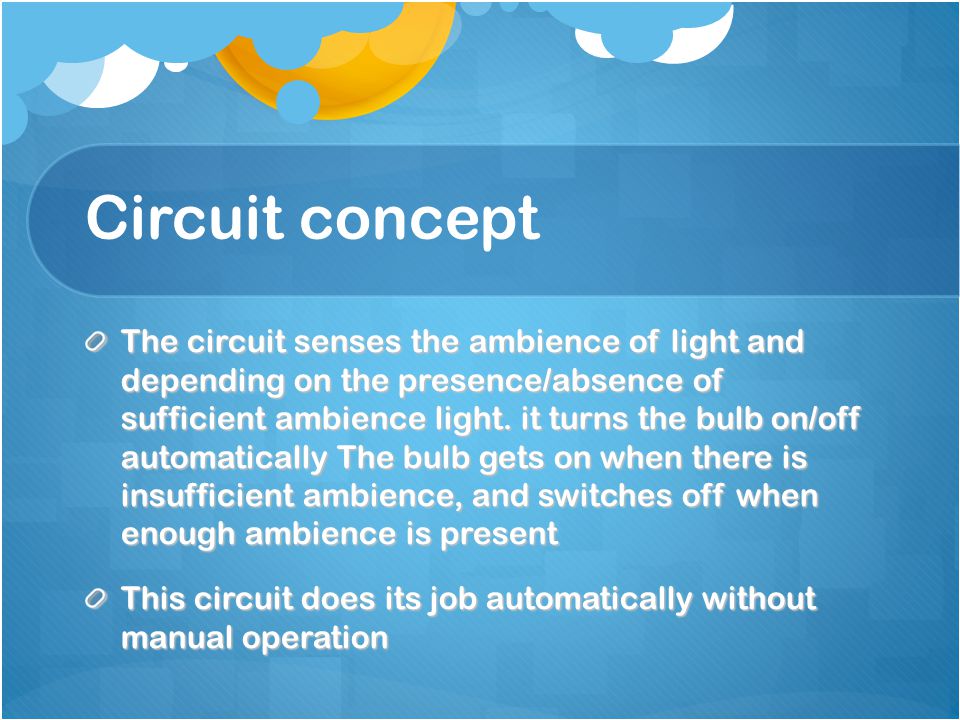 Circuit concept

The circuit senses the ambience of light and depending on the presence/absence of sufficient ambience light. it turns the bulb on/off automatically The bulb gets on when there is insufficient ambience, and switches off when enough ambience is present

This circuit does its job automatically without manual operation